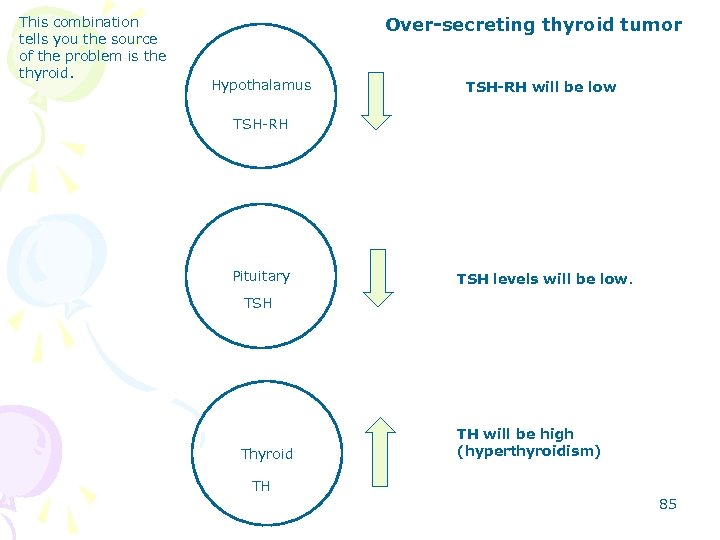 This combination tells you the source of the problem is the thyroid.

Over-secreting thyroid tumor

Hypothalamus

TSH-RH

TSH-RH will be low

Pituitary

TSH

TSH levels will be low.

Thyroid

TH

TH will be high (hyperthyroidism)

85